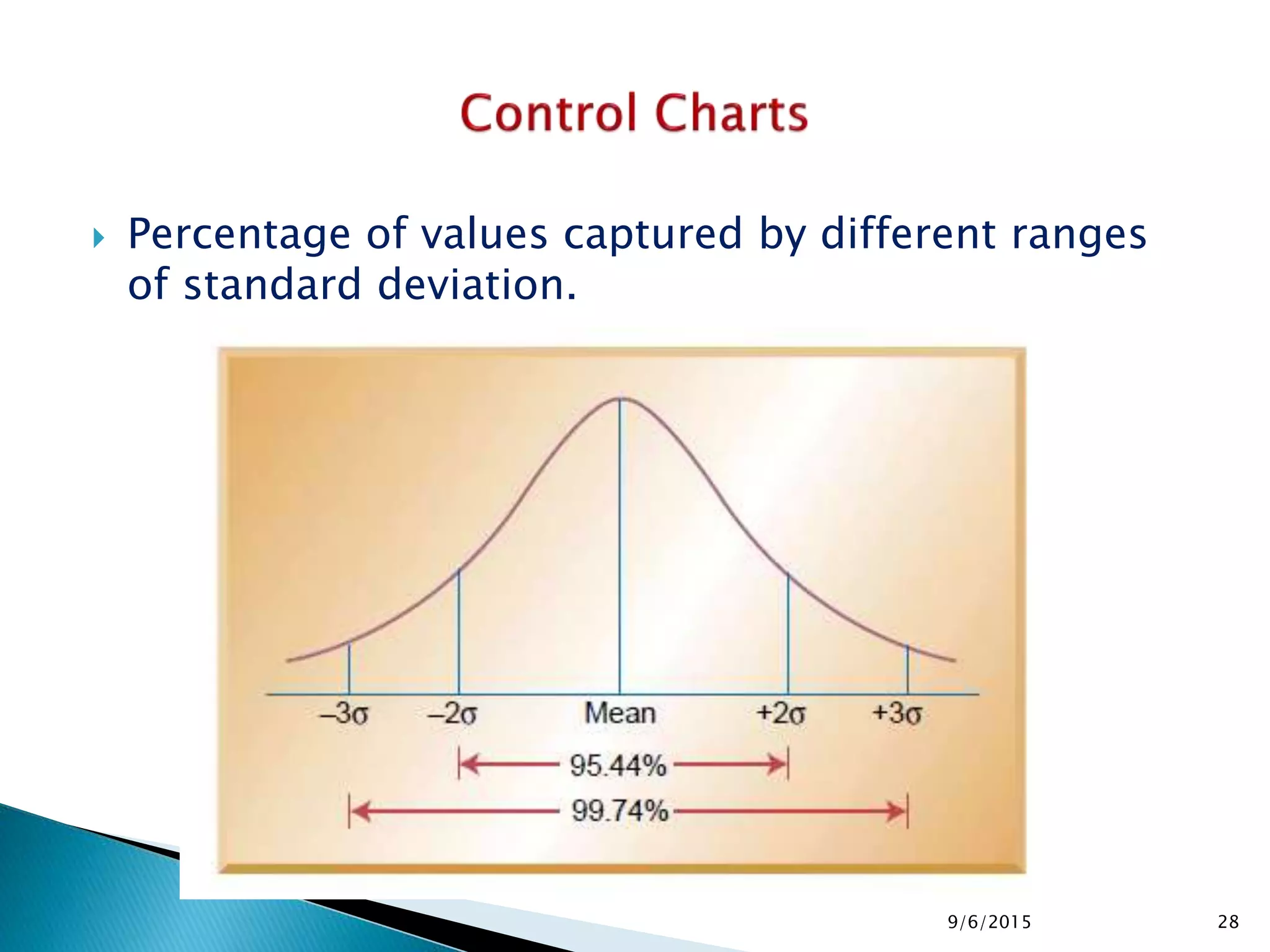 Control Charts

Percentage of values captured by different ranges of standard deviation.

$-3\sigma$ $-2\sigma$ Mean $+2\sigma$ $+3\sigma$

95.44%

99.74%

9/6/2015

28